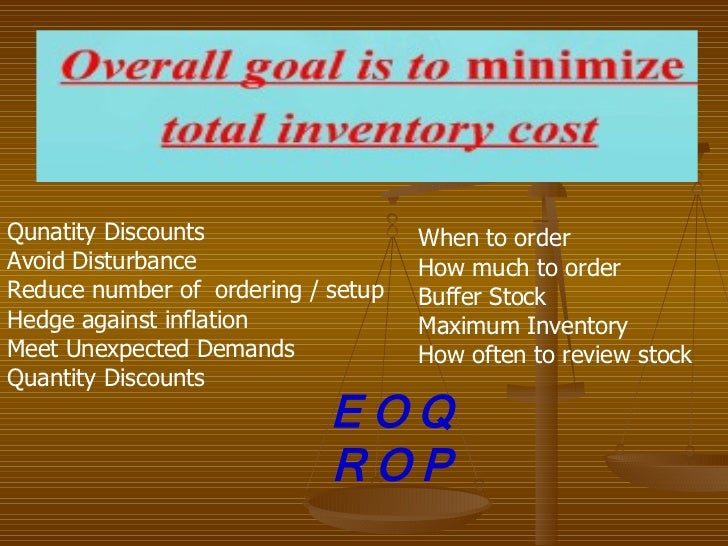 Overall goal is to minimize total inventory cost

Qunatity Discounts
Avoid Disturbance
Reduce number of ordering / setup
Hedge against inflation
Meet Unexpected Demands
Quantity Discounts

When to order
How much to order
Buffer Stock
Maximum Inventory
How often to review stock

E O Q
R O P